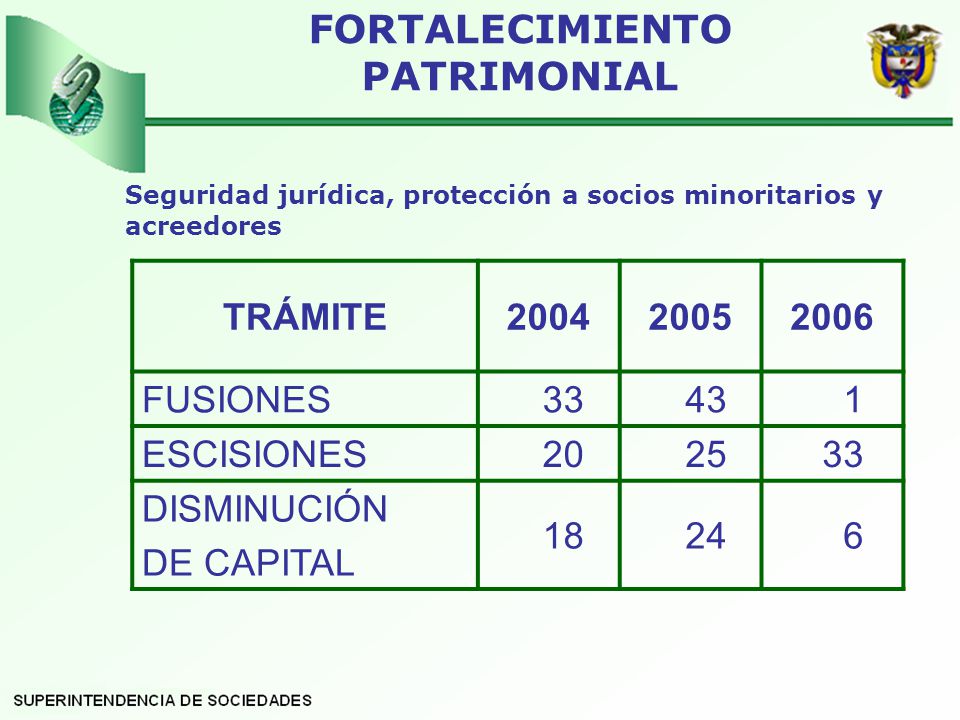 FORTALECIMIENTO PATRIMONIAL

Seguridad jurídica, protección a socios minoritarios y acreedores

| TRÁMITE | 2004 | 2005 | 2006 |
|---|---|---|---|
| FUSIONES | 33 | 43 | 1 |
| ESCISIONES | 20 | 25 | 33 |
| DISMINUCIÓN DE CAPITAL | 18 | 24 | 6 |

SUPERINTENDENCIA DE SOCIEDADES